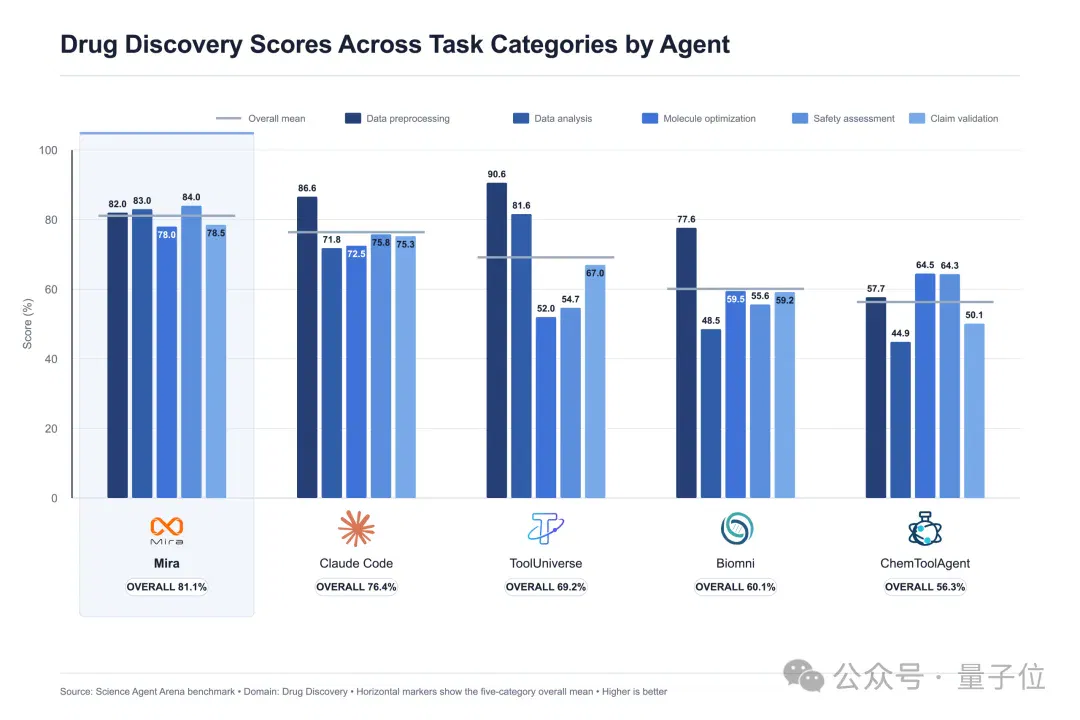 Drug Discovery Scores Across Task Categories by Agent

Overall mean  Data preprocessing  Data analysis  Molecule optimization  Safety assessment  Claim validation

Score (%)

100
80
60
40
20
0

82.0 83.0 78.0 84.0 78.5
86.6 71.8 72.5 75.8 75.3
90.6 81.6 52.0 54.7 67.0
77.6 48.5 59.5 55.6 59.2
57.7 44.9 64.5 64.3 50.1

Mira
Mira
OVERALL 81.1%

Claude Code
OVERALL 76.4%

ToolUniverse
OVERALL 69.2%

Biomni
OVERALL 60.1%

ChemToolAgent
OVERALL 56.3%

Source: Science Agent Arena benchmark • Domain: Drug Discovery • Horizontal markers show the five-category overall mean • Higher is better

公众号 · 量子位